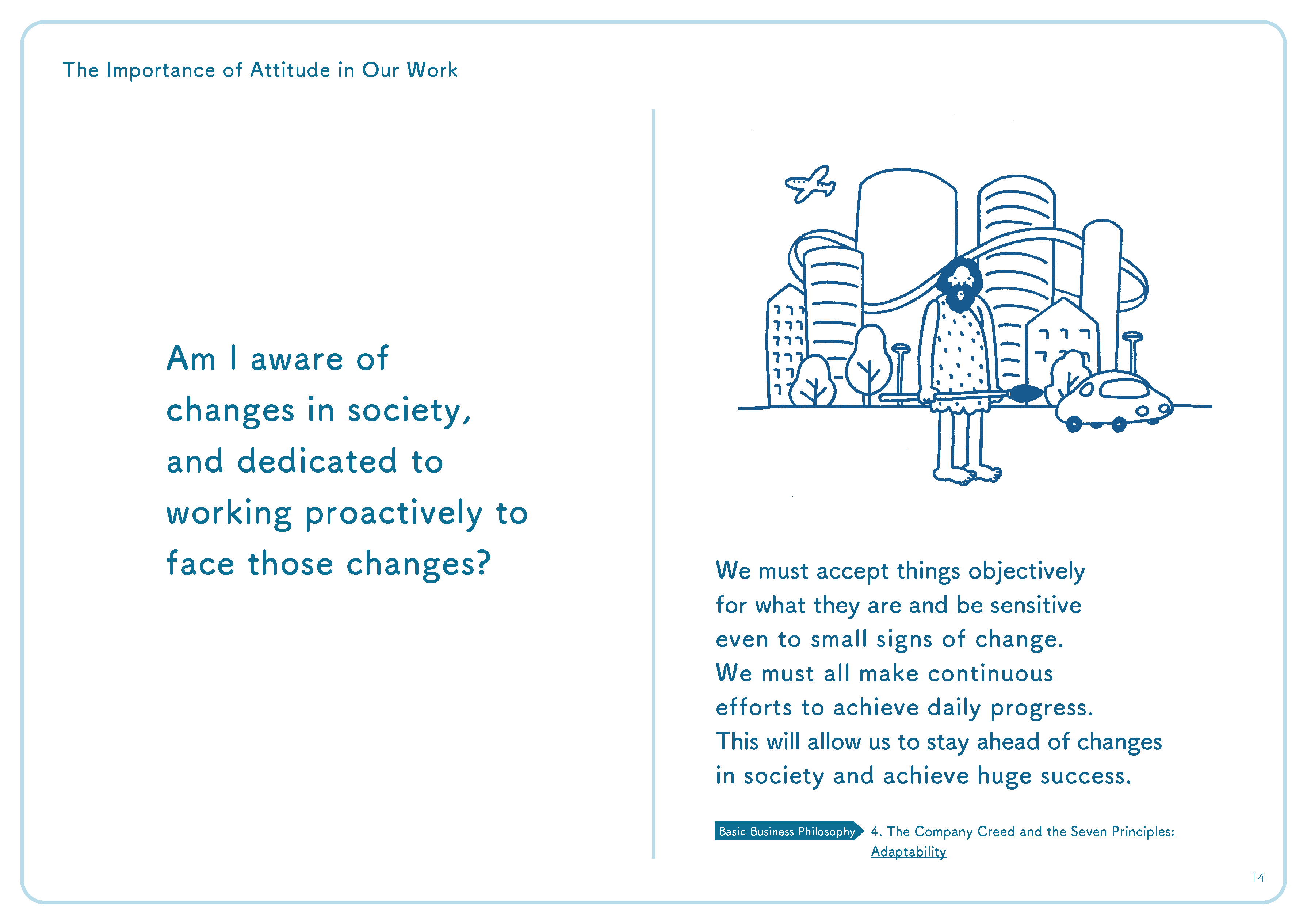 The Importance of Attitude in Our Work

Am I aware of changes in society, and dedicated to working proactively to face those changes?

We must accept things objectively for what they are and be sensitive even to small signs of change. We must all make continuous efforts to achieve daily progress. This will allow us to stay ahead of changes in society and achieve huge success.

Basic Business Philosophy 4. The Company Creed and the Seven Principles: Adaptability

14